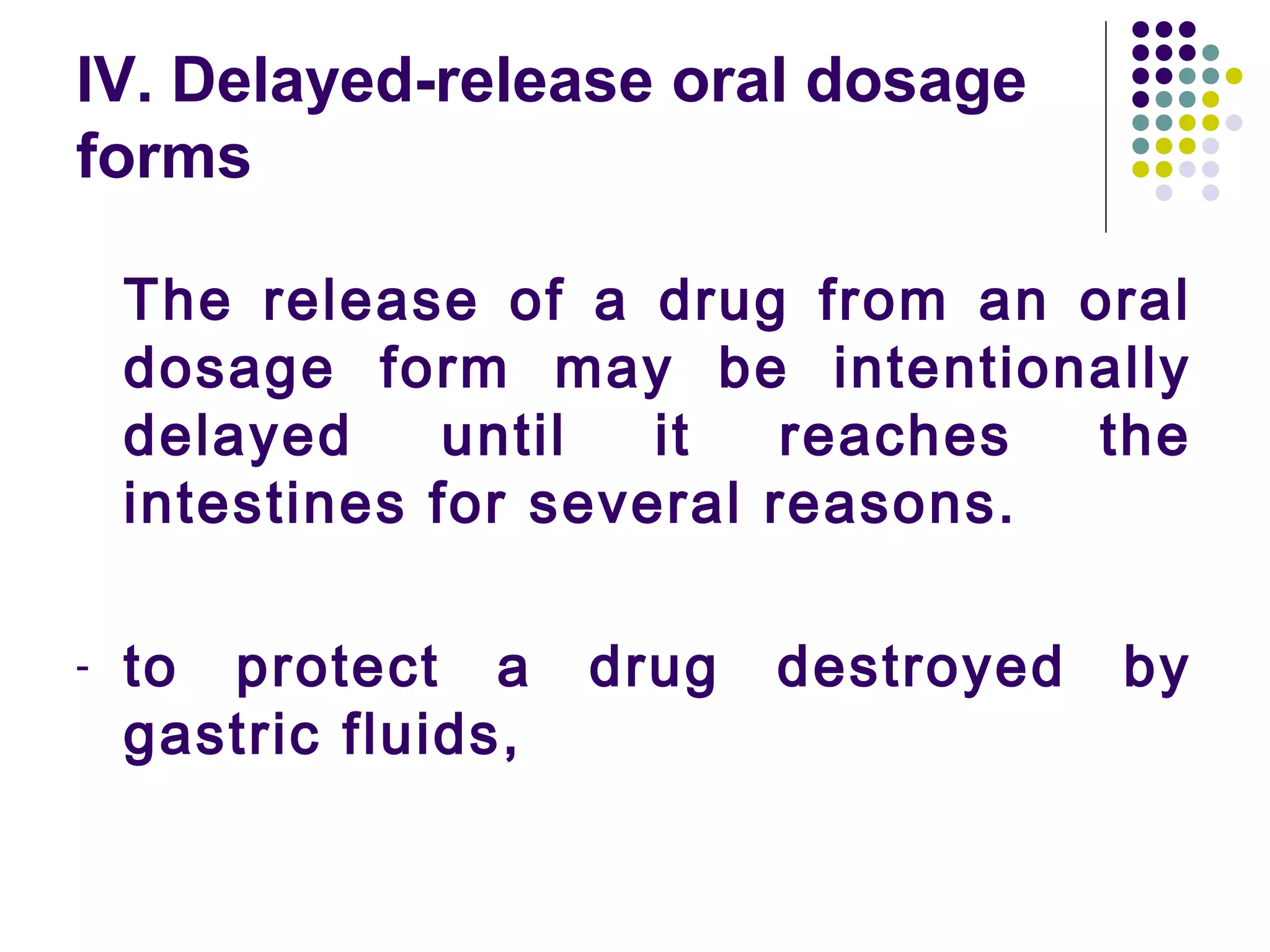 IV. Delayed-release oral dosage forms

The release of a drug from an oral dosage form may be intentionally delayed until it reaches the intestines for several reasons.

- to protect a drug destroyed by gastric fluids,